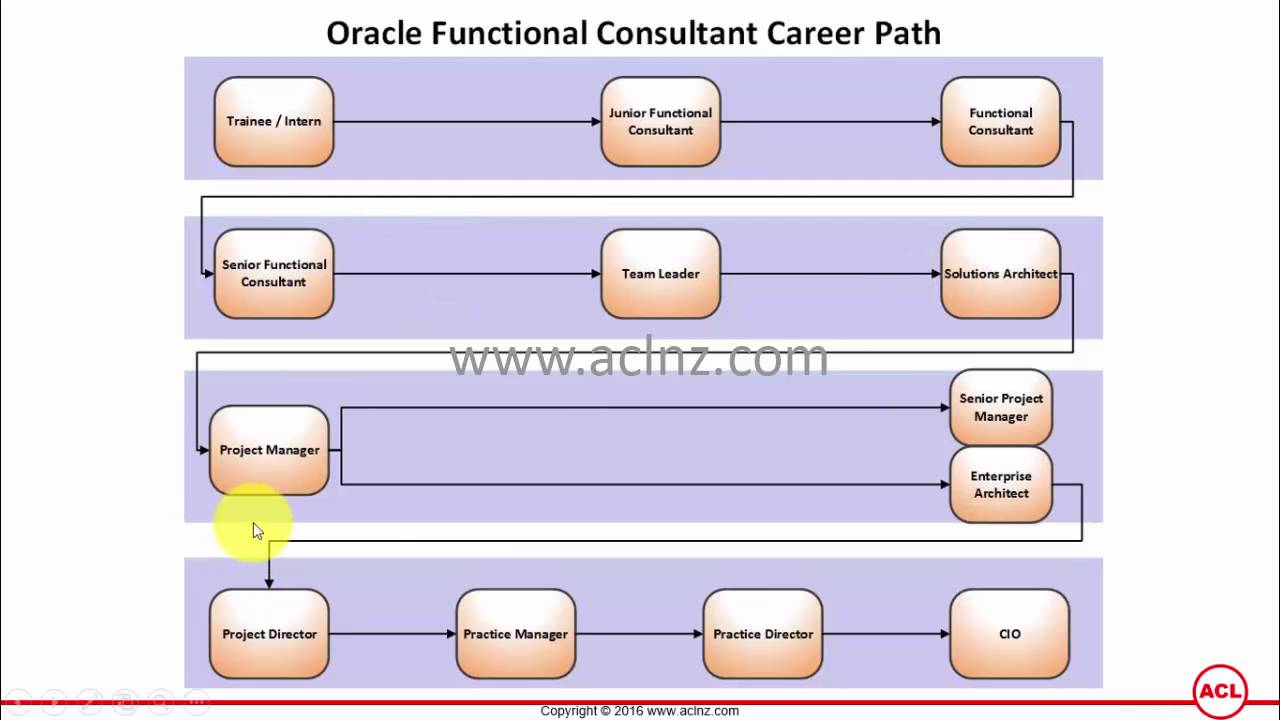 Oracle Functional Consultant Career Path

Trainee / Intern

Junior Functional Consultant

Functional Consultant

Senior Functional Consultant

Team Leader

Solutions Architect

www.aclnz.com

Project Manager

Senior Project Manager

Enterprise Architect

Project Director

Practice Manager

Practice Director

CIO

Copyright © 2016 www.aclnz.com

ACL